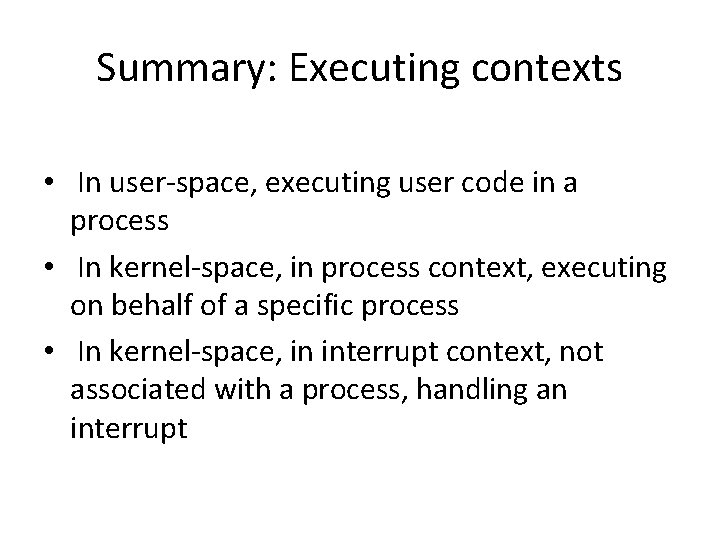 Summary: Executing contexts

• In user-space, executing user code in a process
• In kernel-space, in process context, executing on behalf of a specific process
• In kernel-space, in interrupt context, not associated with a process, handling an interrupt